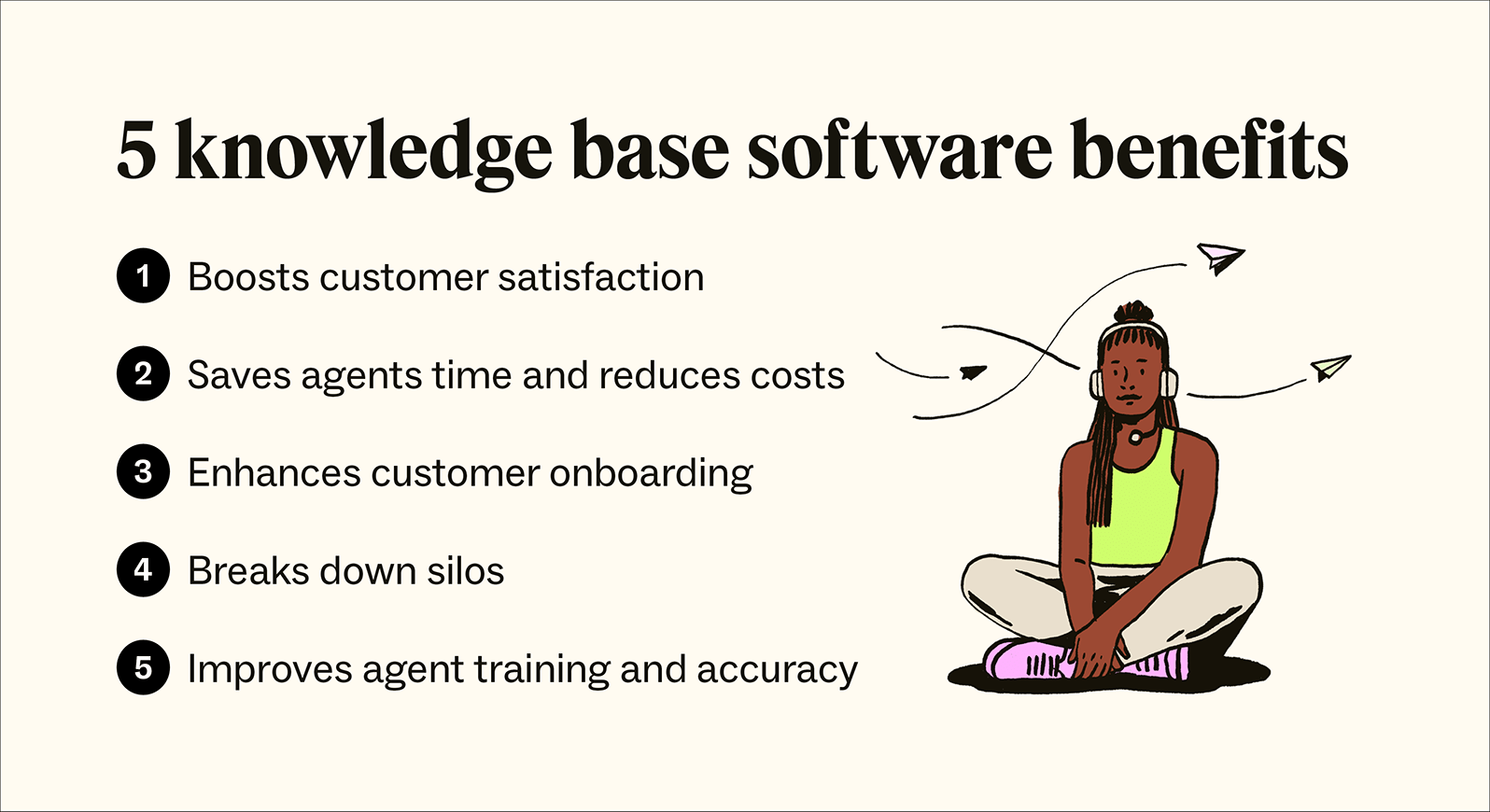 5 knowledge base software benefits

1 Boosts customer satisfaction

2 Saves agents time and reduces costs

3 Enhances customer onboarding

4 Breaks down silos

5 Improves agent training and accuracy